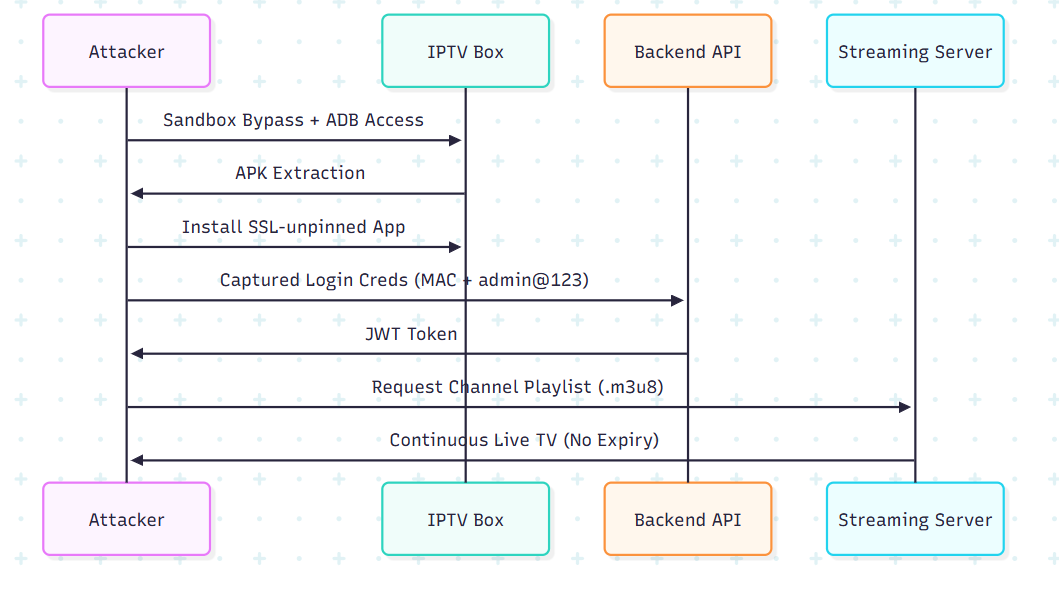 Attacker

IPTV Box

Backend API

Streaming Server

Sandbox Bypass + ADB Access

APK Extraction

Install SSL-unpinned App

Captured Login Creds (MAC + admin@123)

JWT Token

Request Channel Playlist (.m3u8)

Continuous Live TV (No Expiry)

Attacker

IPTV Box

Backend API

Streaming Server